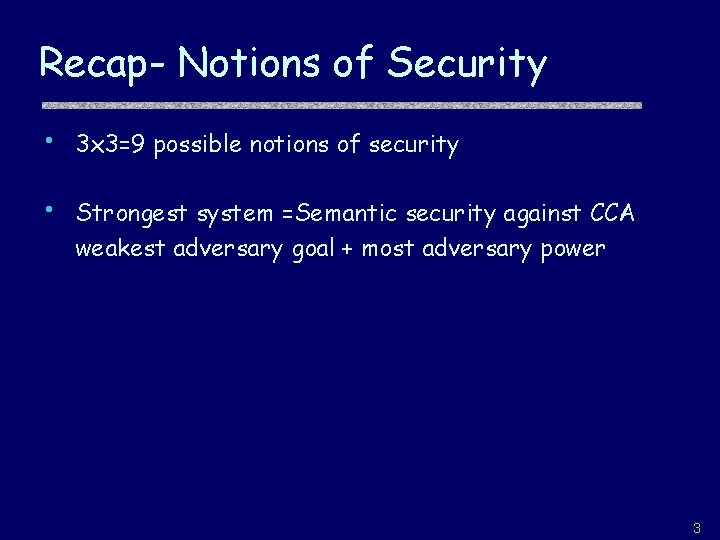 Recap- Notions of Security

• 3x3=9 possible notions of security

• Strongest system =Semantic security against CCA weakest adversary goal + most adversary power

3